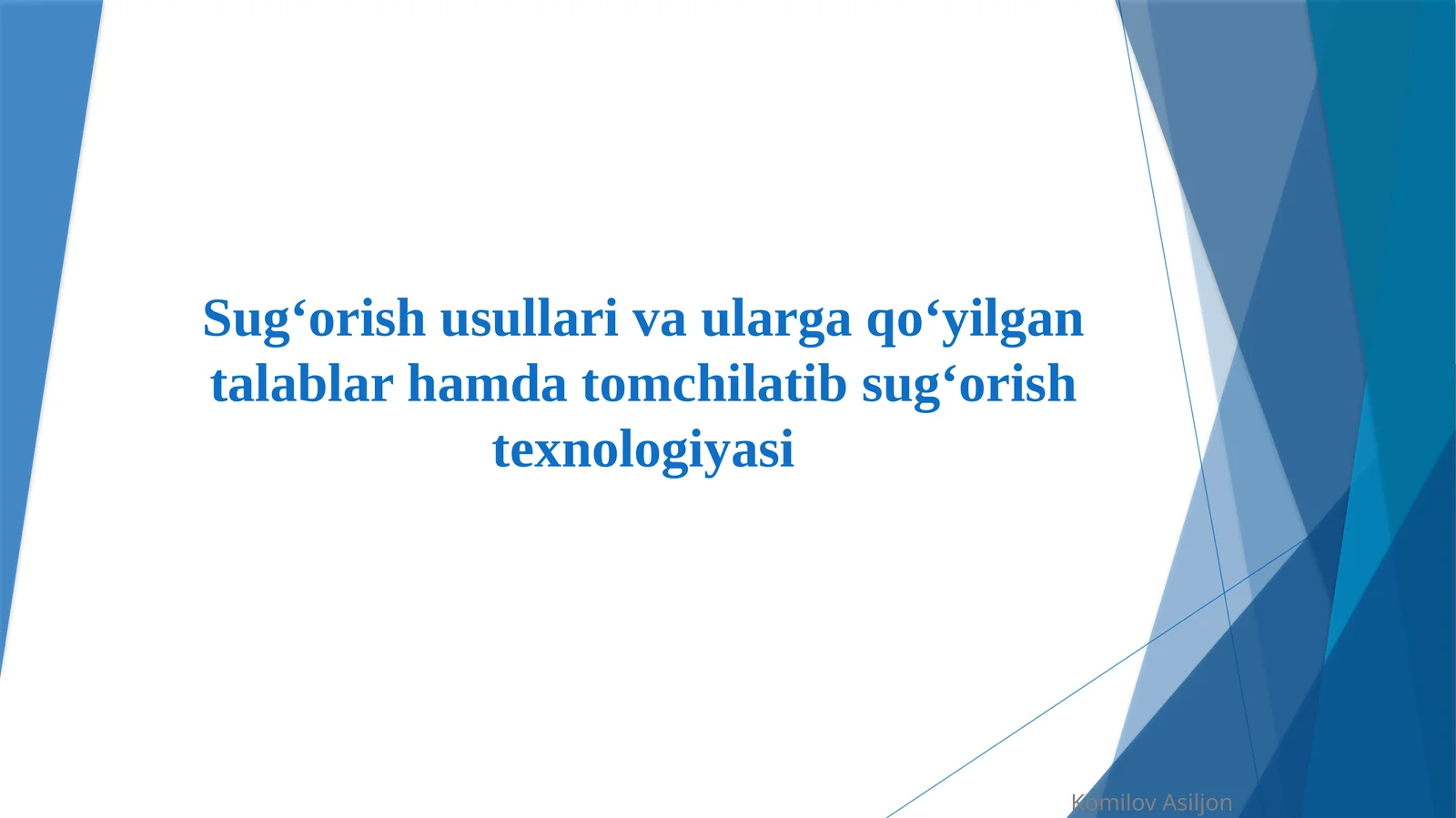 Sug‘orish usullari va ularga qo‘yilgan talablar hamda tomchilatib sug‘orish texnologiyasi

Komilov Asiljon